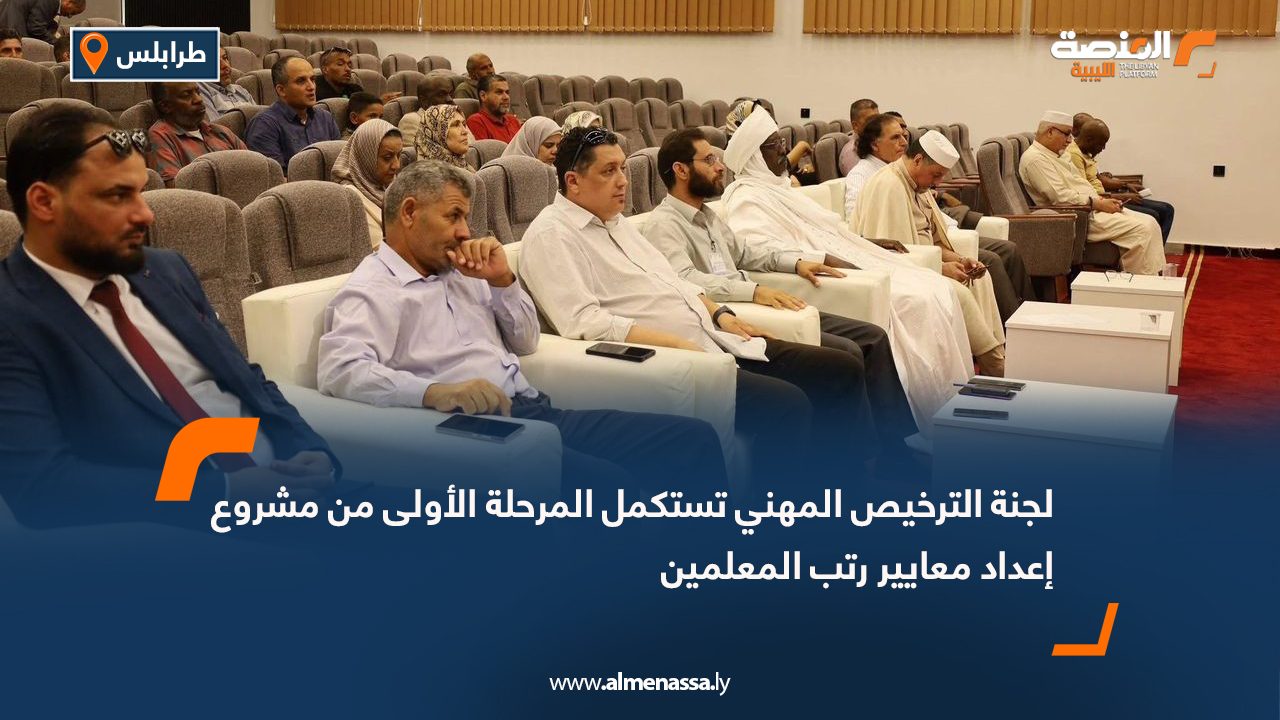 طرابلس

المنصة الليبية THE LIBYAN PLATFORM

لجنة الترخيص المهني تستكمل المرحلة الأولى من مشروع إعداد معايير رتب المعلمين

www.almenassa.ly